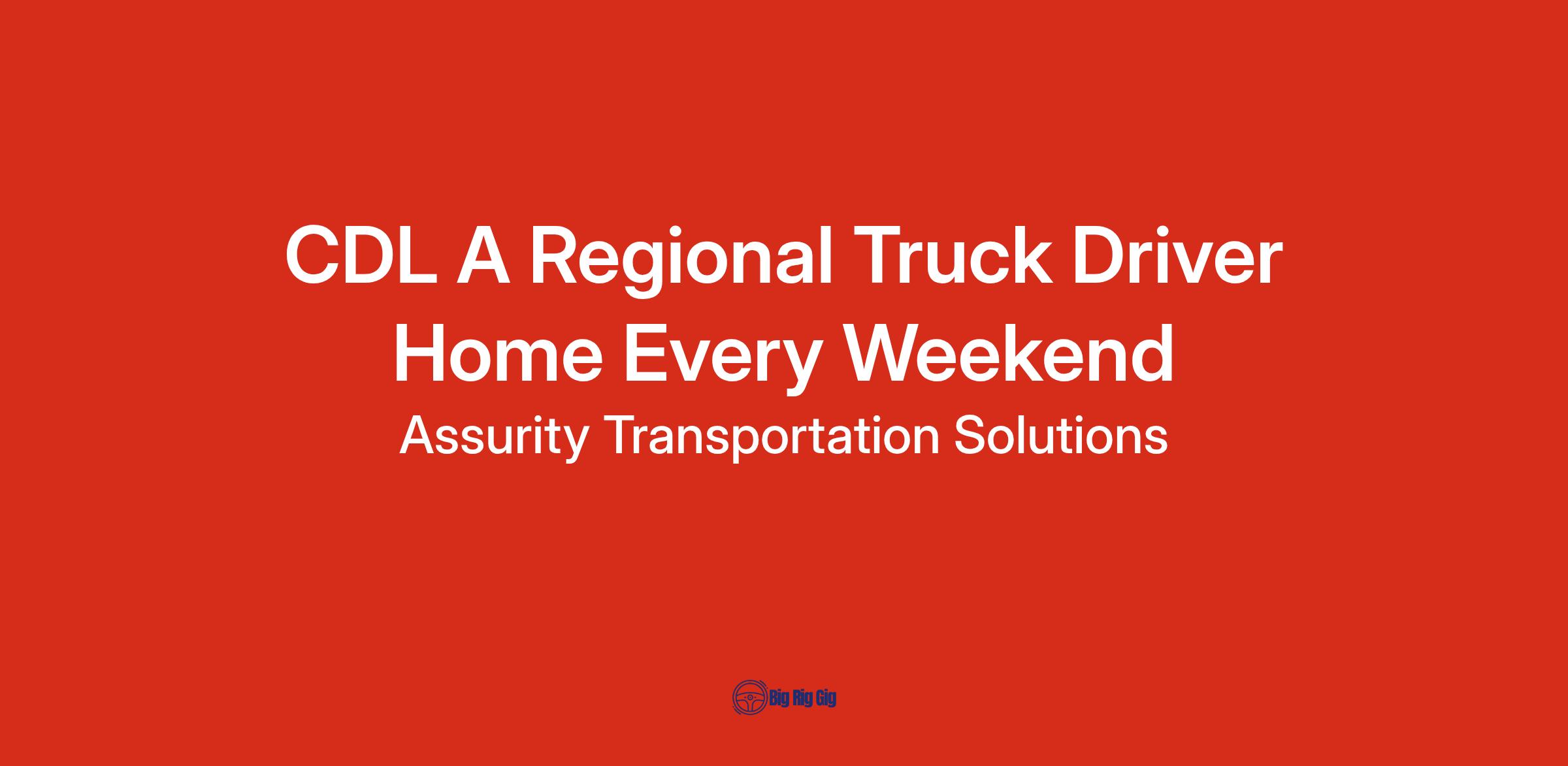 CDL A Regional Truck Driver
Home Every Weekend
Assurity Transportation Solutions

Big Rig Gig